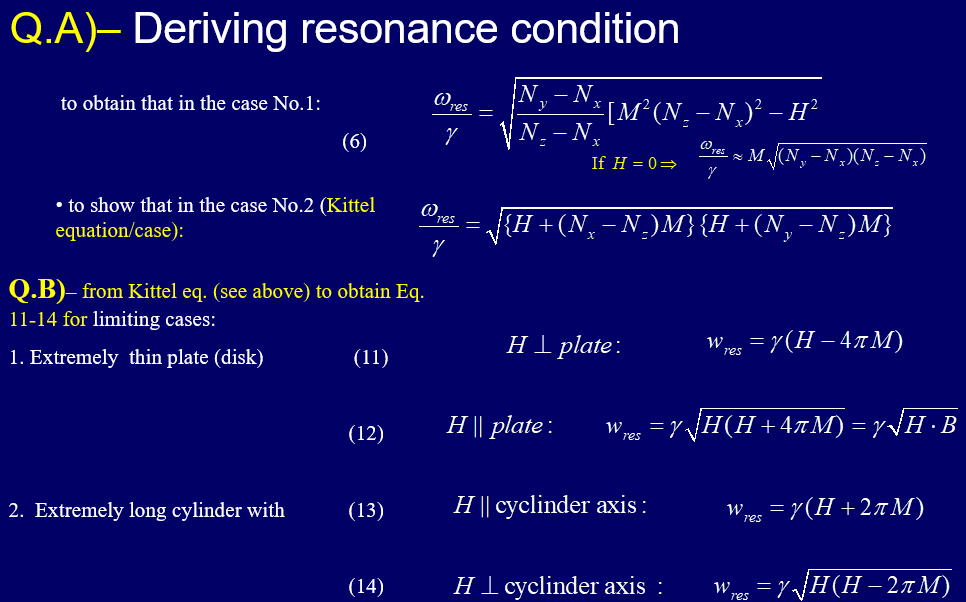 Q.A)– Deriving resonance condition

to obtain that in the case No.1:

(6) $\frac{\omega_{res}}{\gamma} = \sqrt{\frac{N_y - N_x}{N_z - N_x}[M^2(N_z - N_x)^2 - H^2}$

If $H = 0 \Rightarrow$ $\frac{\omega_{res}}{\gamma} \approx M\sqrt{(N_y - N_x)(N_z - N_x)}$

• to show that in the case No.2 (Kittel equation/case):

$\frac{\omega_{res}}{\gamma} = \sqrt{\{H + (N_x - N_z)M\}\{H + (N_y - N_z)M\}}$

Q.B)– from Kittel eq. (see above) to obtain Eq. 11-14 for limiting cases:

1. Extremely thin plate (disk) (11) $H \perp plate:$ $w_{res} = \gamma(H - 4\pi M)$

(12) $H \parallel plate:$ $w_{res} = \gamma\sqrt{H(H + 4\pi M)} = \gamma\sqrt{H \cdot B}$

2. Extremely long cylinder with (13) $H \parallel$ cyclinder axis : $w_{res} = \gamma(H + 2\pi M)$

(14) $H \perp$ cyclinder axis : $w_{res} = \gamma\sqrt{H(H - 2\pi M)}$